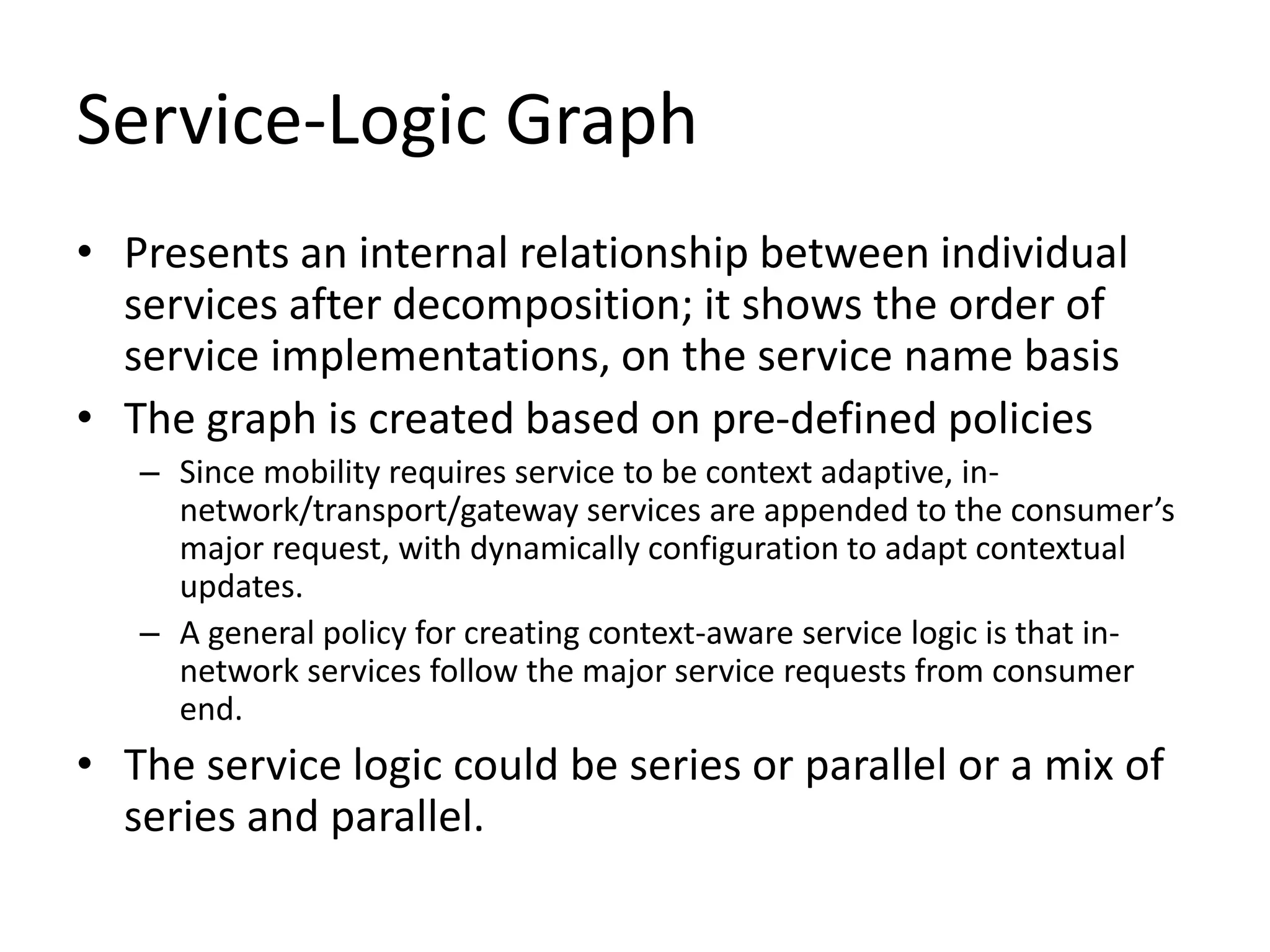 Service-Logic Graph

• Presents an internal relationship between individual services after decomposition; it shows the order of service implementations, on the service name basis
• The graph is created based on pre-defined policies
– Since mobility requires service to be context adaptive, in-network/transport/gateway services are appended to the consumer's major request, with dynamically configuration to adapt contextual updates.
– A general policy for creating context-aware service logic is that in-network services follow the major service requests from consumer end.
• The service logic could be series or parallel or a mix of series and parallel.